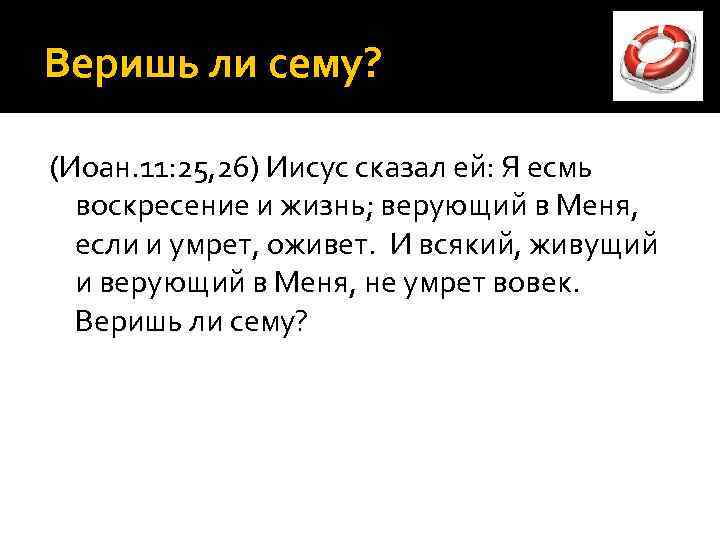 Веришь ли сему?

(Иоан.11:25,26) Иисус сказал ей: Я есмь воскресение и жизнь; верующий в Меня, если и умрет, оживет. И всякий, живущий и верующий в Меня, не умрет вовек. Веришь ли сему?